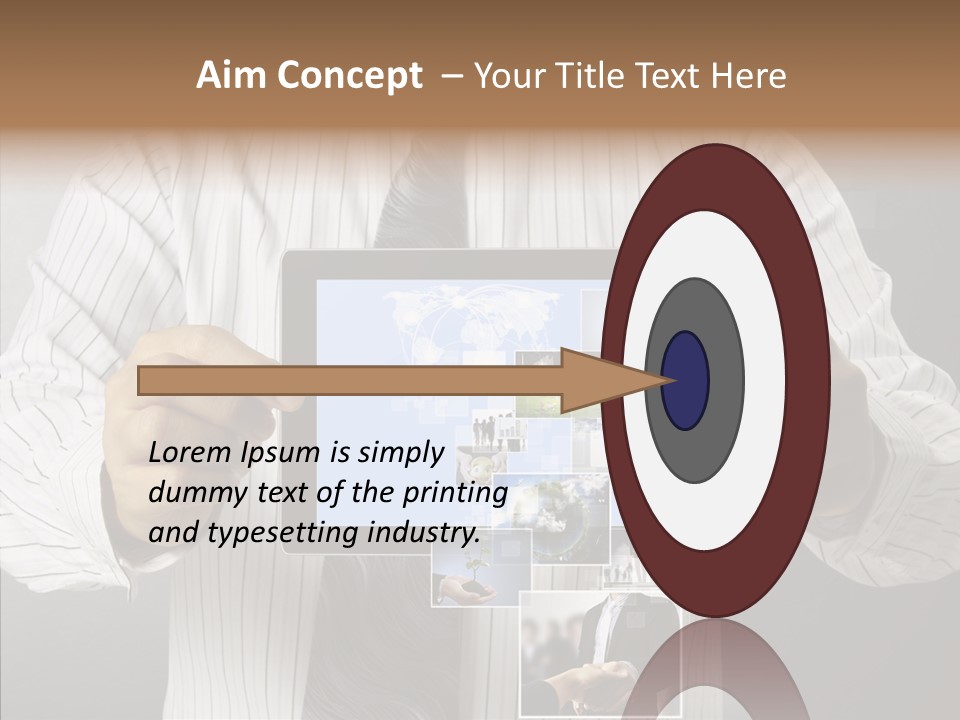 Aim Concept – Your Title Text Here

Lorem Ipsum is simply dummy text of the printing and typesetting industry.